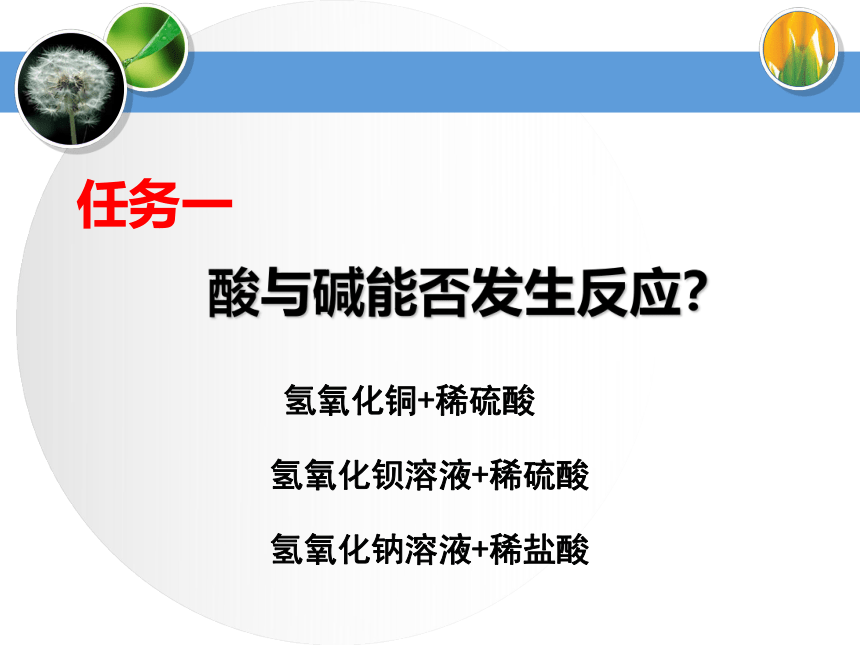 任务一

酸与碱能否发生反应?

氢氧化铜+稀硫酸

氢氧化钡溶液+稀硫酸

氢氧化钠溶液+稀盐酸